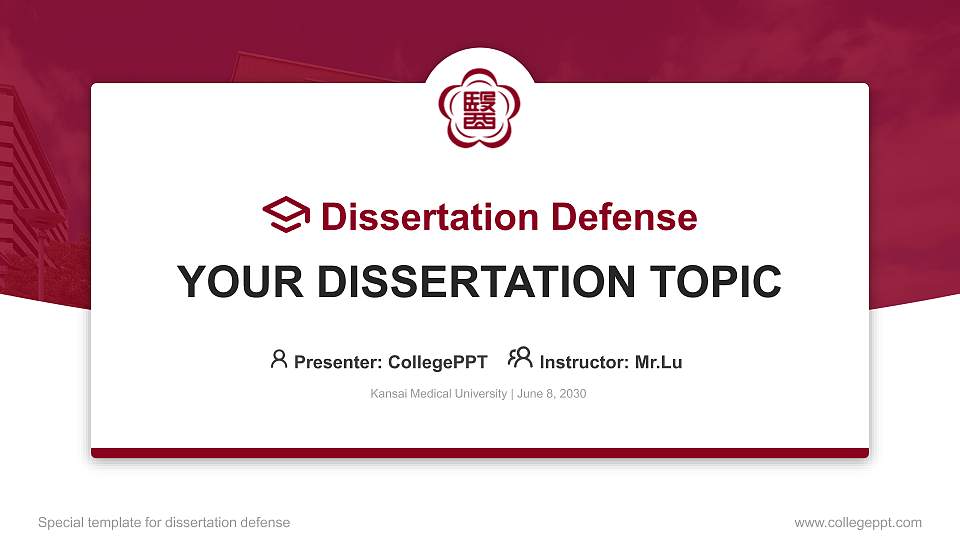 醫

Dissertation Defense

YOUR DISSERTATION TOPIC

Presenter: CollegePPT Instructor: Mr.Lu

Kansai Medical University | June 8, 2030

Special template for dissertation defense

www.collegeppt.com